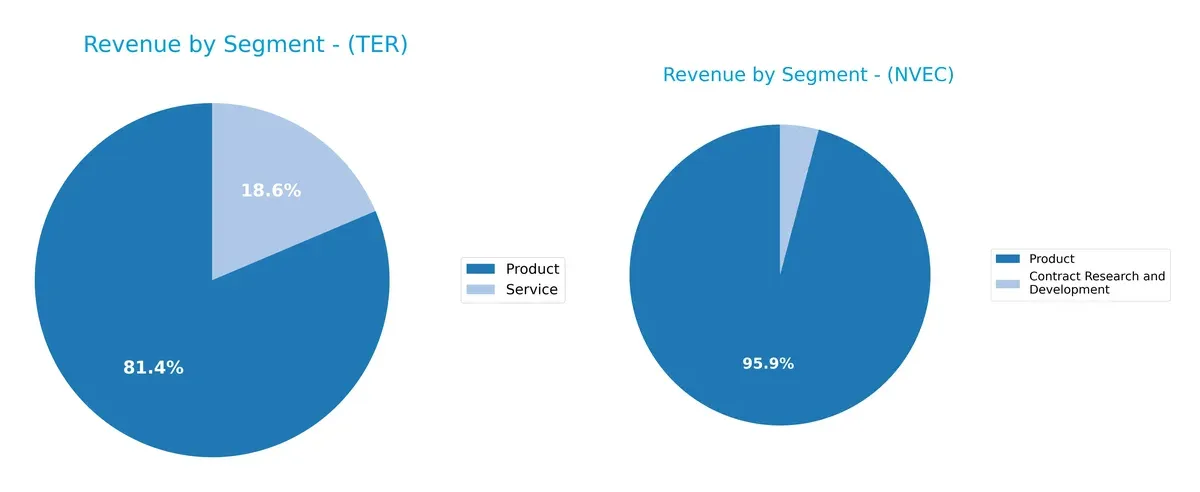 Revenue by Segment - (TER)

18.6%

81.4%

Product
Service

Revenue by Segment - (NVEC)

95.9%

Product
Contract Research and Development